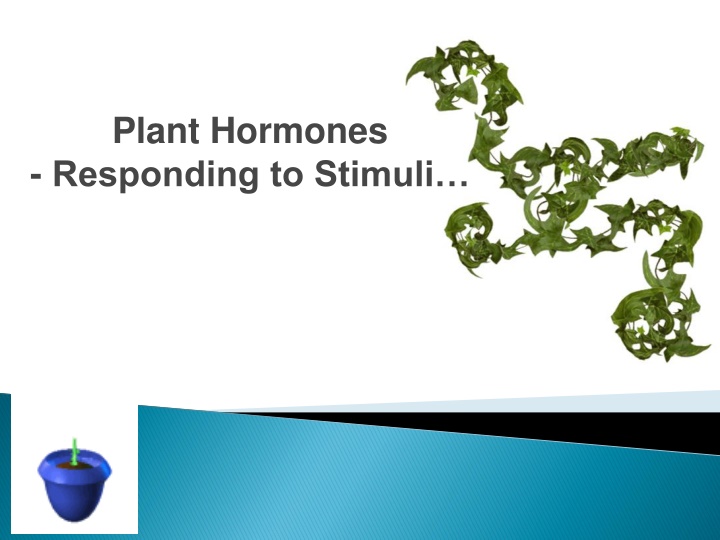 Plant Hormones
- Responding to Stimuli…